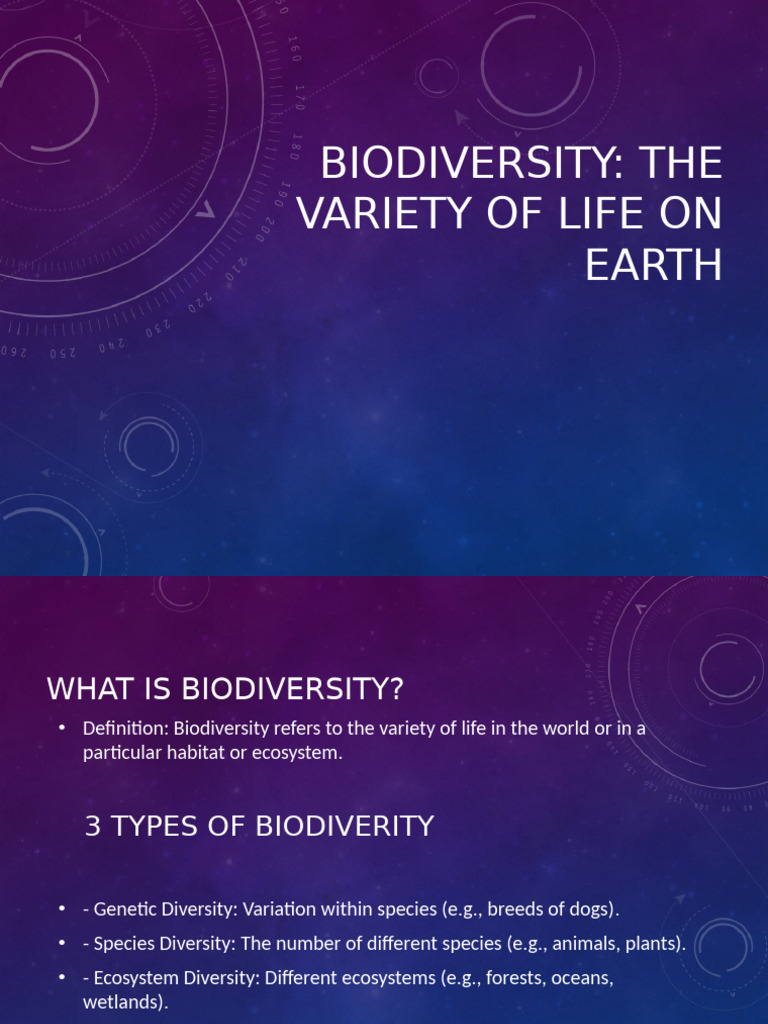 BIODIVERSITY: THE VARIETY OF LIFE ON EARTH

WHAT IS BIODIVERSITY?

• Definition: Biodiversity refers to the variety of life in the world or in a particular habitat or ecosystem.

3 TYPES OF BIODIVERITY

• - Genetic Diversity: Variation within species (e.g., breeds of dogs).
• - Species Diversity: The number of different species (e.g., animals, plants).
• - Ecosystem Diversity: Different ecosystems (e.g., forests, oceans, wetlands).